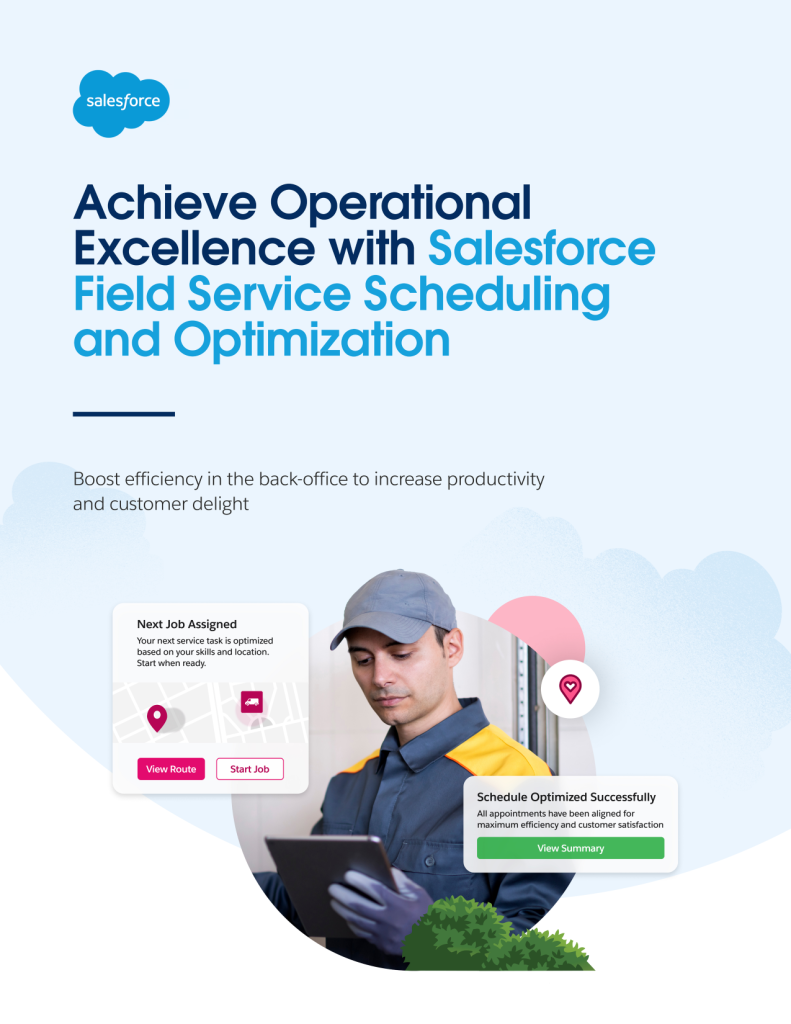 salesforce

Achieve Operational Excellence with Salesforce Field Service Scheduling and Optimization

Boost efficiency in the back-office to increase productivity and customer delight

Next Job Assigned
Your next service task is optimized based on your skills and location. Start when ready.

View Route
Start Job

Schedule Optimized Successfully
All appointments have been aligned for maximum efficiency and customer satisfaction

View Summary